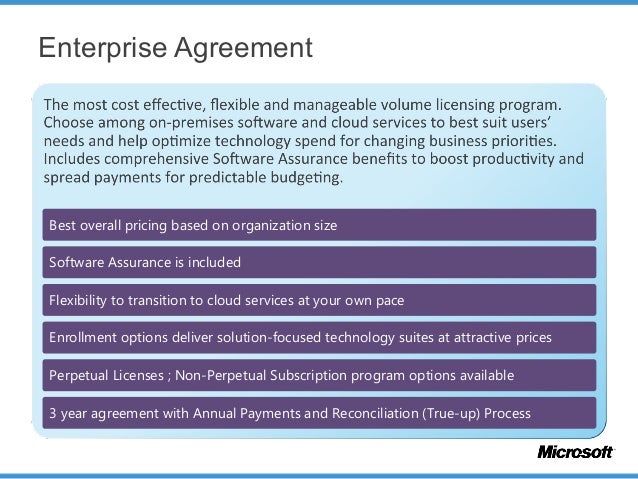 Enterprise Agreement

The most cost effective, flexible and manageable volume licensing program. Choose among on-premises software and cloud services to best suit users' needs and help optimize technology spend for changing business priorities. Includes comprehensive Software Assurance benefits to boost productivity and spread payments for predictable budgeting.

Best overall pricing based on organization size

Software Assurance is included

Flexibility to transition to cloud services at your own pace

Enrollment options deliver solution-focused technology suites at attractive prices

Perpetual Licenses ; Non-Perpetual Subscription program options available

3 year agreement with Annual Payments and Reconciliation (True-up) Process

Microsoft